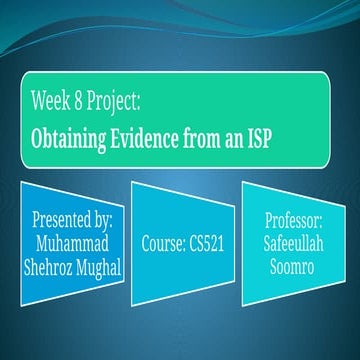 Week 8 Project:
Obtaining Evidence from an ISP

Presented by: Muhammad Shehroz Mughal

Course: CS521

Professor: Safeeullah Soomro